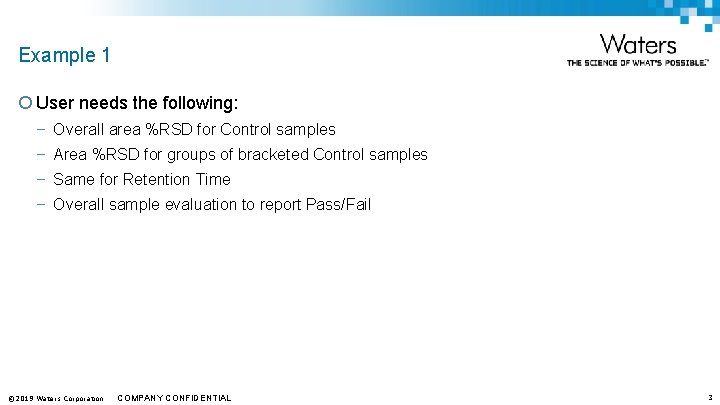 Example 1

Waters
THE SCIENCE OF WHAT'S POSSIBLE.™

User needs the following:

– Overall area %RSD for Control samples
– Area %RSD for groups of bracketed Control samples
– Same for Retention Time
– Overall sample evaluation to report Pass/Fail

©2019 Waters Corporation COMPANY CONFIDENTIAL 3